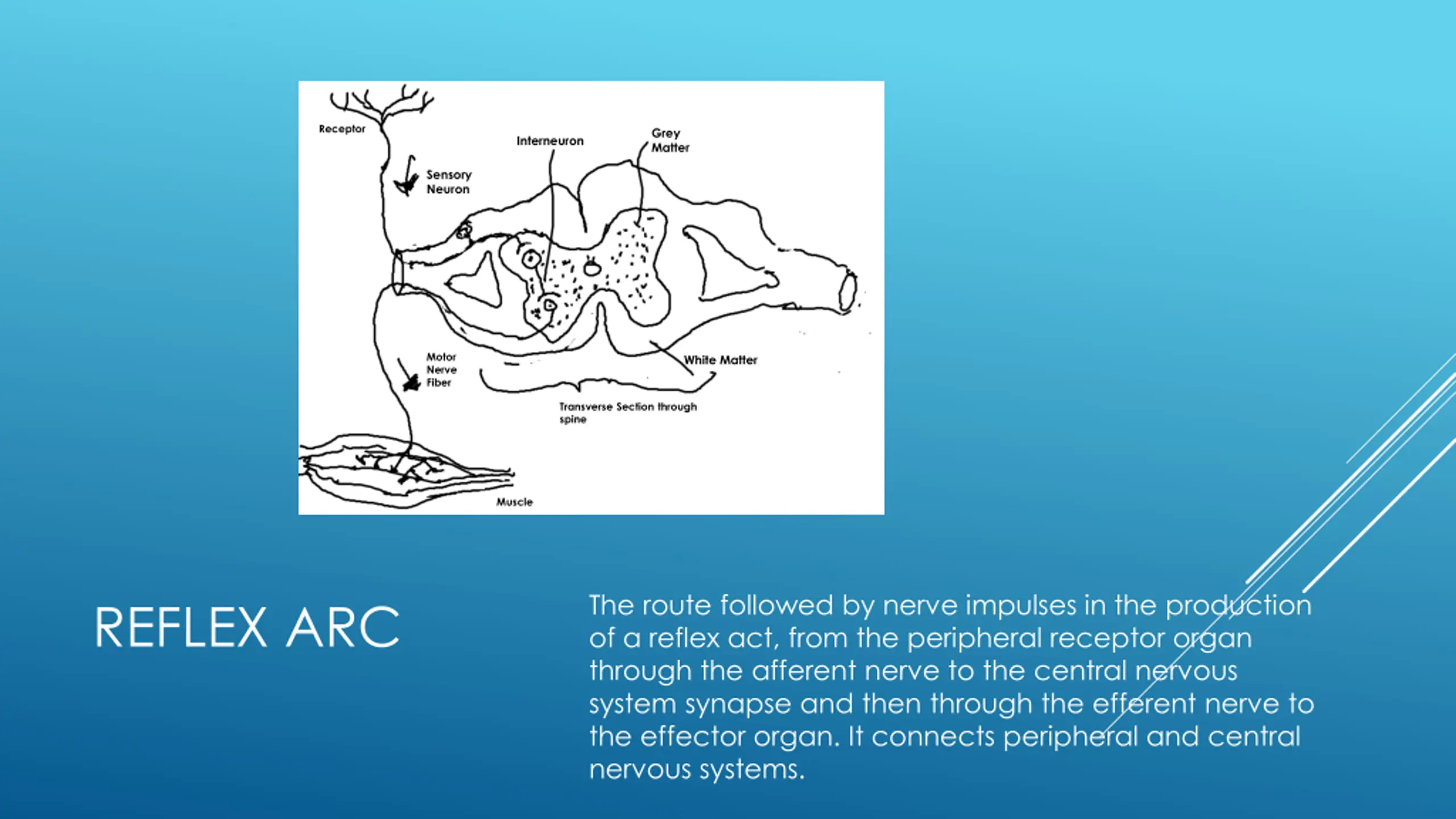 Receptor

Interneuron

Grey Matter

Sensory Neuron

Motor Nerve Fiber

White Matter

Transverse Section through spine

Muscle

REFLEX ARC

The route followed by nerve impulses in the production of a reflex act, from the peripheral receptor organ through the afferent nerve to the central nervous system synapse and then through the efferent nerve to the effector organ. It connects peripheral and central nervous systems.